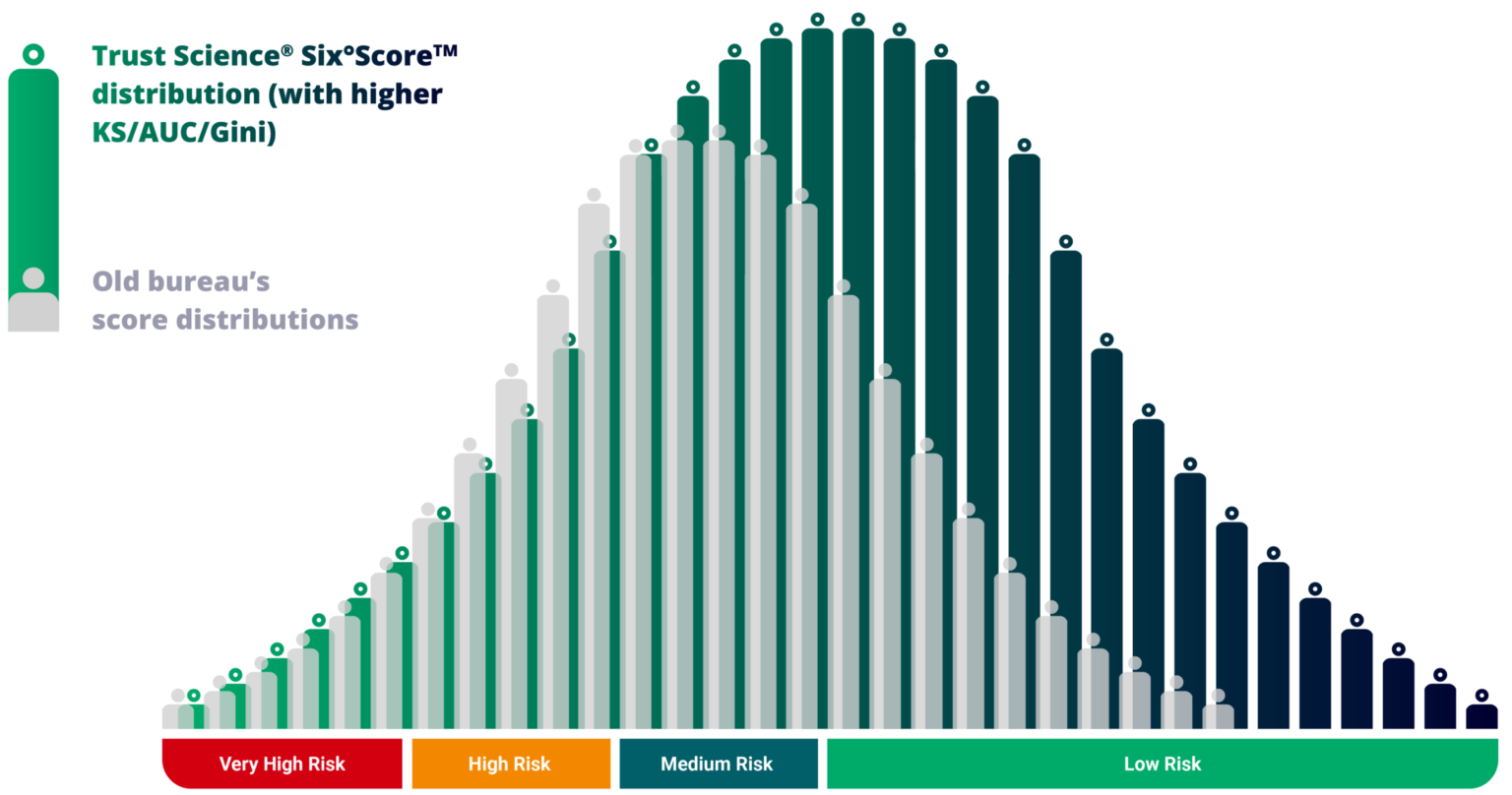 Trust Science® Six°Score™ distribution (with higher KS/AUC/Gini)

Old bureau's score distributions

Very High Risk

High Risk

Medium Risk

Low Risk